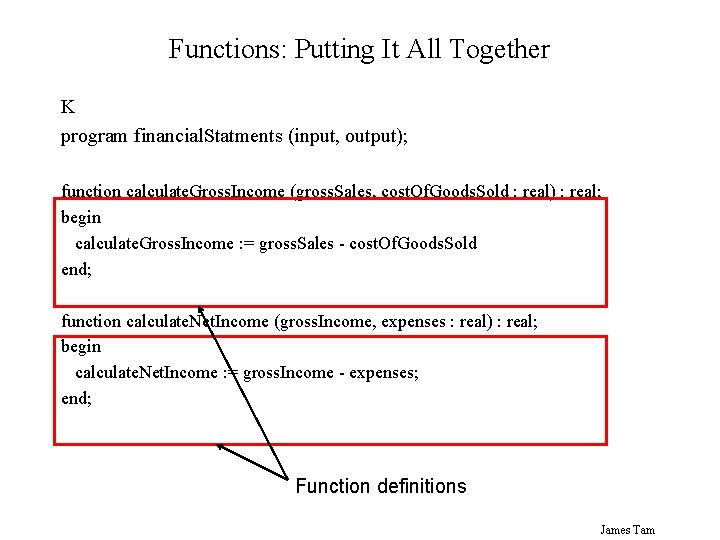 Functions: Putting It All Together

K

program financialStatments (input, output);

function calculateGrossIncome (grossSales, costOfGoodsSold : real) : real;
begin
calculateGrossIncome := grossSales - costOfGoodsSold
end;

function calculateNetIncome (grossIncome, expenses : real) : real;
begin
calculateNetIncome := grossIncome - expenses;
end;

Function definitions

James Tam